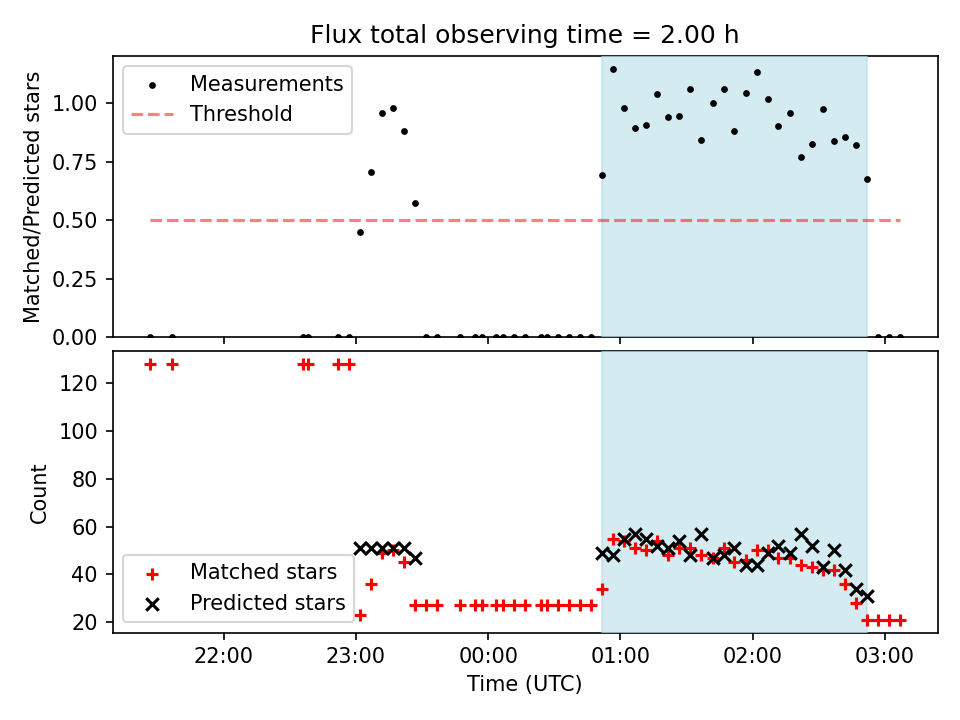 Flux total observing time = 2.00 h

Measurements
Threshold

Matched/Predicted stars
1.00
0.75
0.50
0.25
0.00

Count
120
100
80
60
40
20

Matched stars
Predicted stars

22:00
23:00
00:00
01:00
02:00
03:00
Time (UTC)